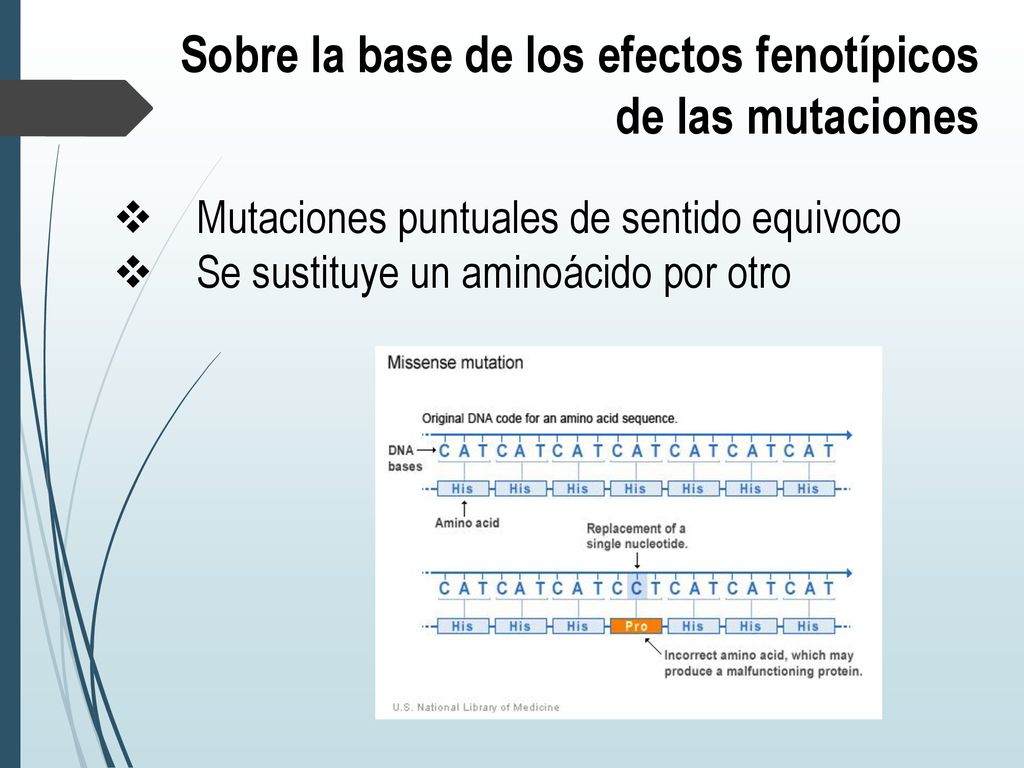 Sobre la base de los efectos fenotípicos de las mutaciones

❖ Mutaciones puntuales de sentido equivoco
❖ Se sustituye un aminoácido por otro

Missense mutation

Original DNA code for an amino acid sequence.

DNA bases

C A T C A T C A T C A T C A T C A T C A T

His His His His His His His

Amino acid

Replacement of a single nucleotide.

C A T C A T C A T C C T C A T C A T C A T

His His His Pro His His His

Incorrect amino acid, which may produce a malfunctioning protein.

U.S. National Library of Medicine